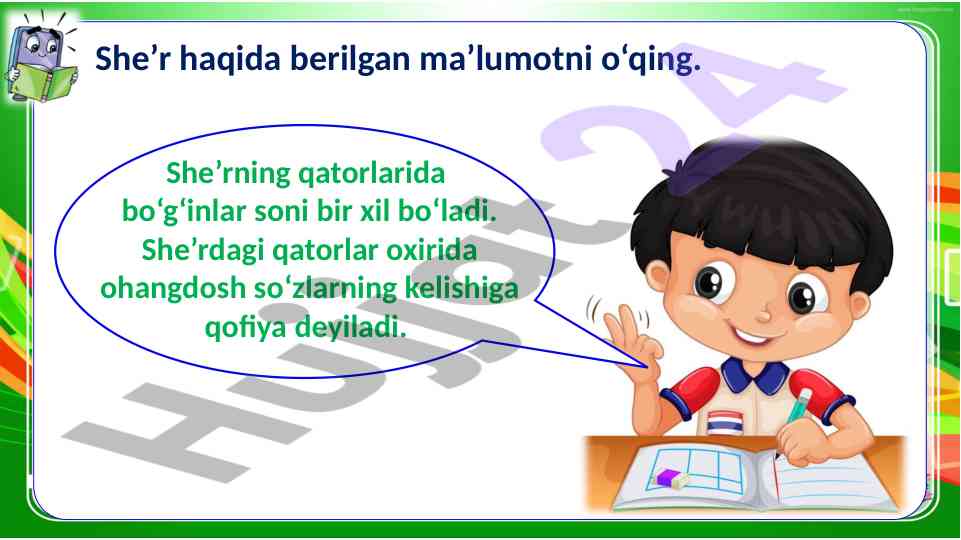 She’r haqida berilgan ma’lumotni o‘qing.

She’rning qatorlarida bo‘g‘inlar soni bir xil bo‘ladi. She’rdagi qatorlar oxirida ohangdosh so‘zlarning kelishiga qofiya deyiladi.

Hujjat 24